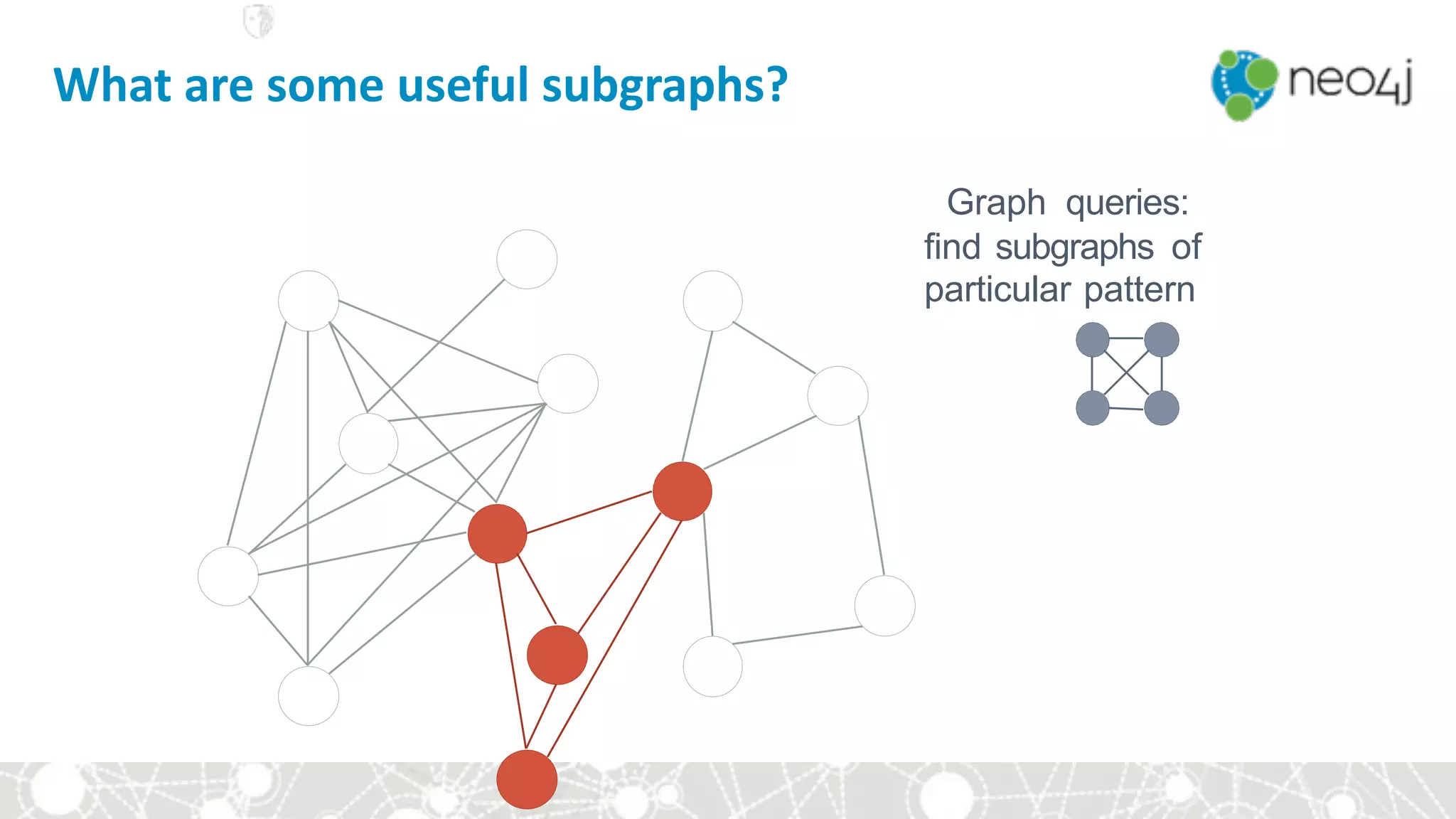 What are some useful subgraphs?

neo4j

Graph queries: find subgraphs of particular pattern